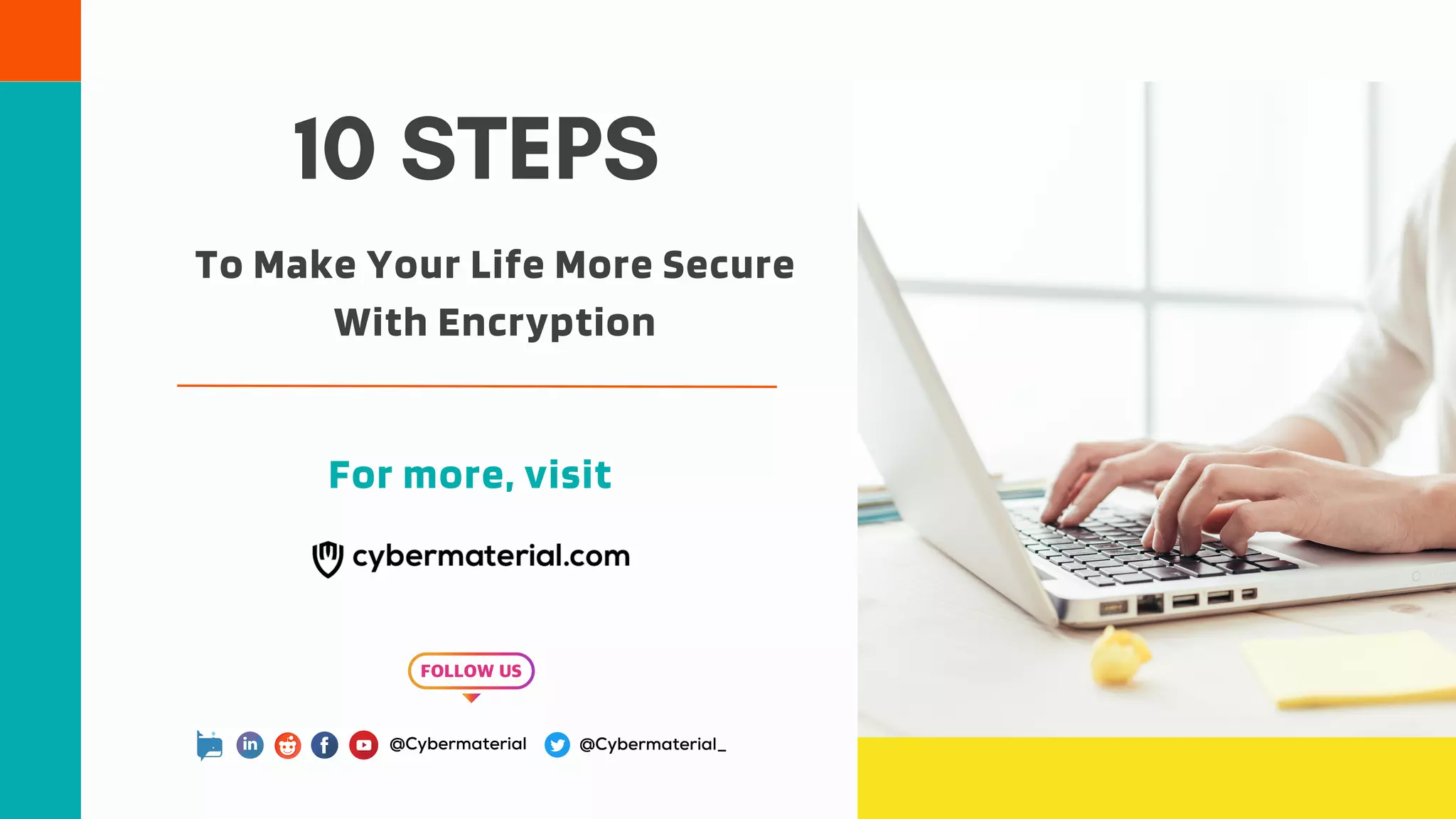 10 STEPS

To Make Your Life More Secure With Encryption

For more, visit

cybermaterial.com

FOLLOW US

@Cybermaterial @Cybermaterial_